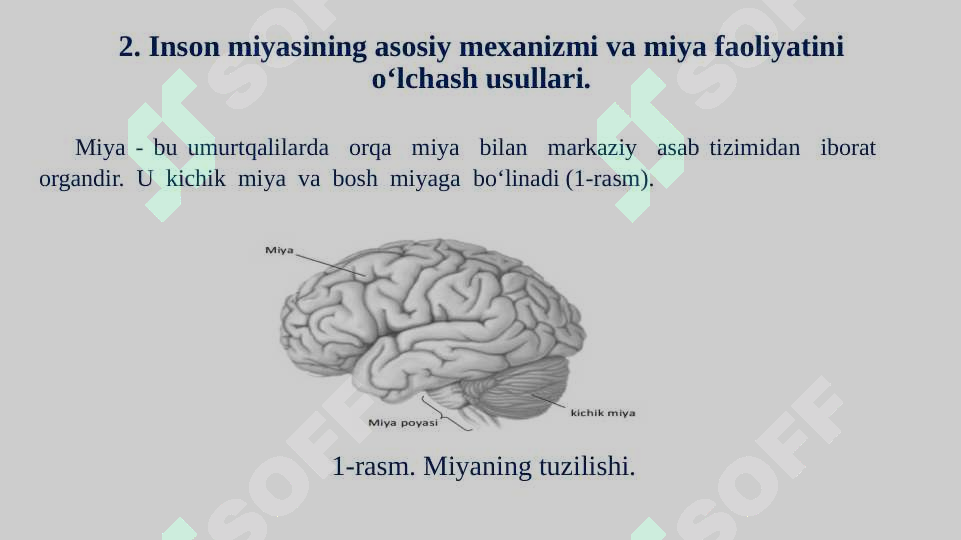 2. Inson miyasining asosiy mexanizmi va miya faoliyatini o‘lchash usullari.

Miya - bu umurtqalilarda orqa miya bilan markaziy asab tizimidan iborat organdir. U kichik miya va bosh miyaga bo‘linadi (1-rasm).

Miya

Miya poyasi

kichik miya

1-rasm. Miyaning tuzilishi.

SOFF SOFF SOFF SOFF